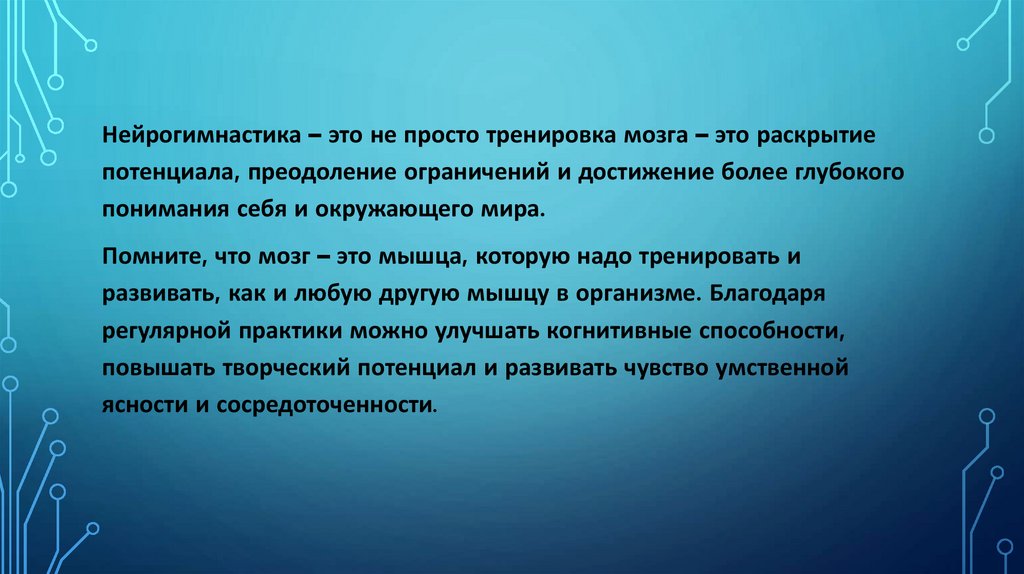 Нейрогимнастика – это не просто тренировка мозга – это раскрытие потенциала, преодоление ограничений и достижение более глубокого понимания себя и окружающего мира.

Помните, что мозг – это мышца, которую надо тренировать и развивать, как и любую другую мышцу в организме. Благодаря регулярной практики можно улучшать когнитивные способности, повышать творческий потенциал и развивать чувство умственной ясности и сосредоточенности.